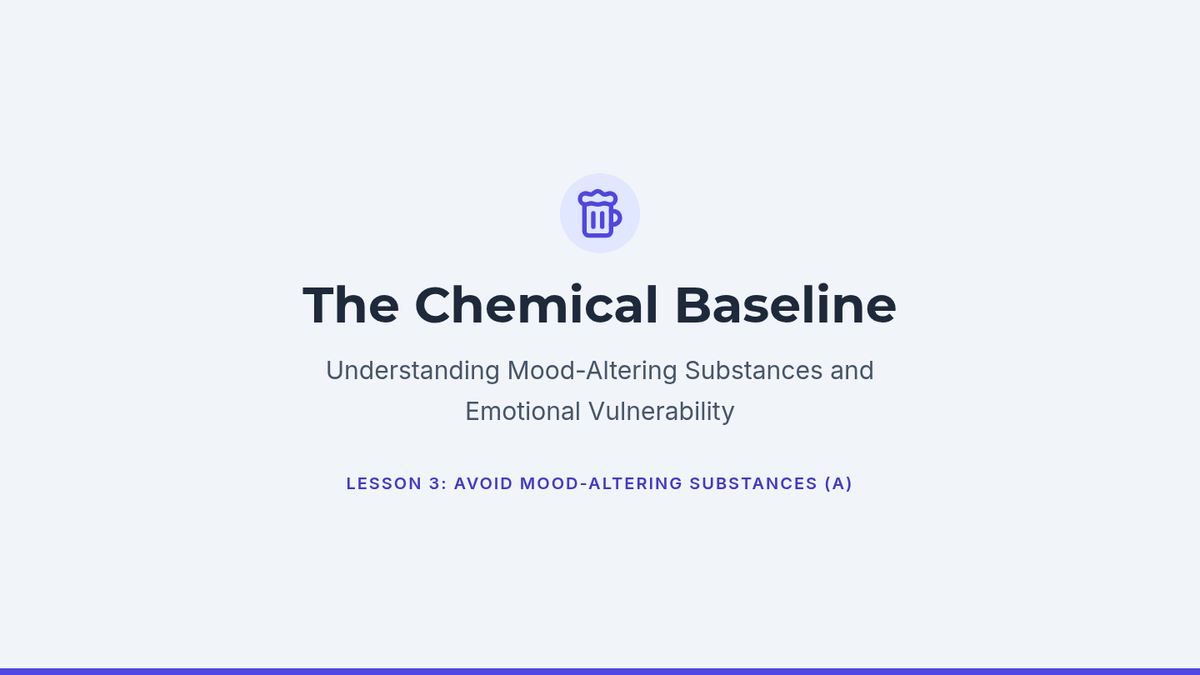 The Chemical Baseline

Understanding Mood-Altering Substances and Emotional Vulnerability

LESSON 3: AVOID MOOD-ALTERING SUBSTANCES (A)